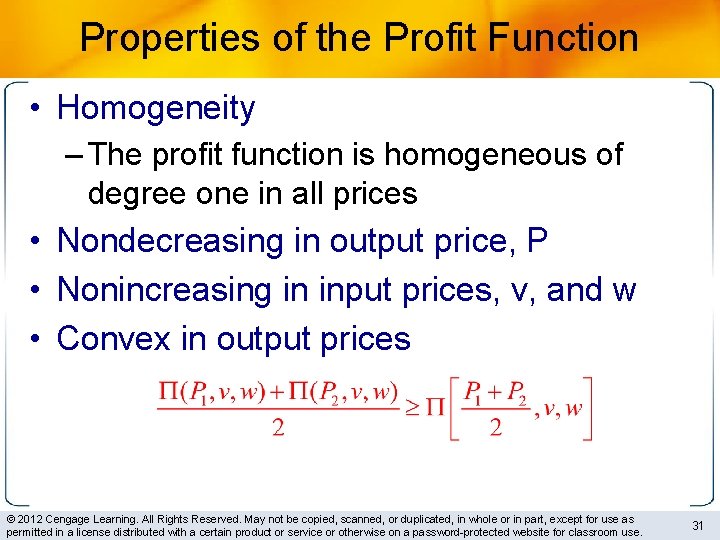 Properties of the Profit Function

• Homogeneity

– The profit function is homogeneous of degree one in all prices

• Nondecreasing in output price, P

• Nonincreasing in input prices, v, and w

• Convex in output prices

$\frac{\Pi(P_1,v,w)+\Pi(P_2,v,w)}{2} \geq \Pi\left[\frac{P_1+P_2}{2},v,w\right]$

© 2012 Cengage Learning. All Rights Reserved. May not be copied, scanned, or duplicated, in whole or in part, except for use as permitted in a license distributed with a certain product or service or otherwise on a password-protected website for classroom use.

31